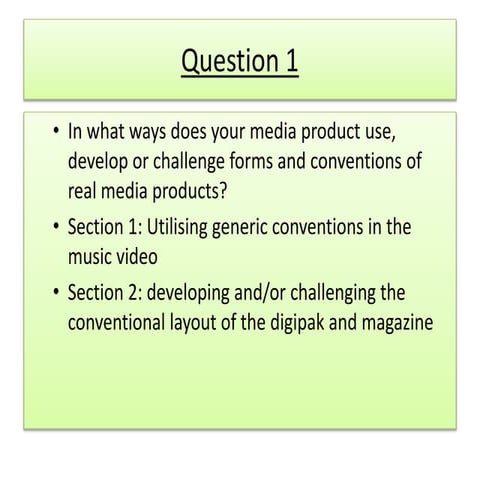 Question 1

• In what ways does your media product use, develop or challenge forms and conventions of real media products?

• Section 1: Utilising generic conventions in the music video

• Section 2: developing and/or challenging the conventional layout of the digipak and magazine